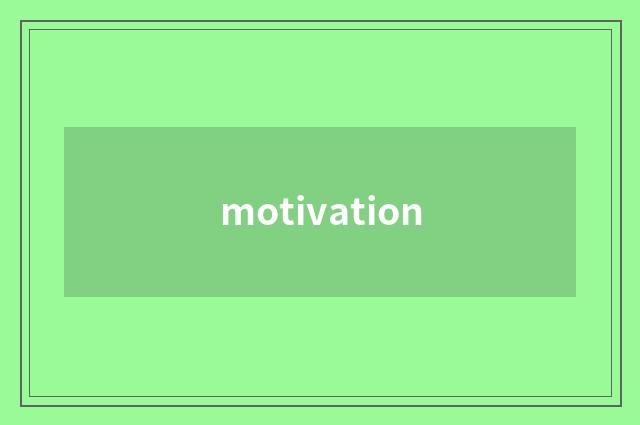 motivation